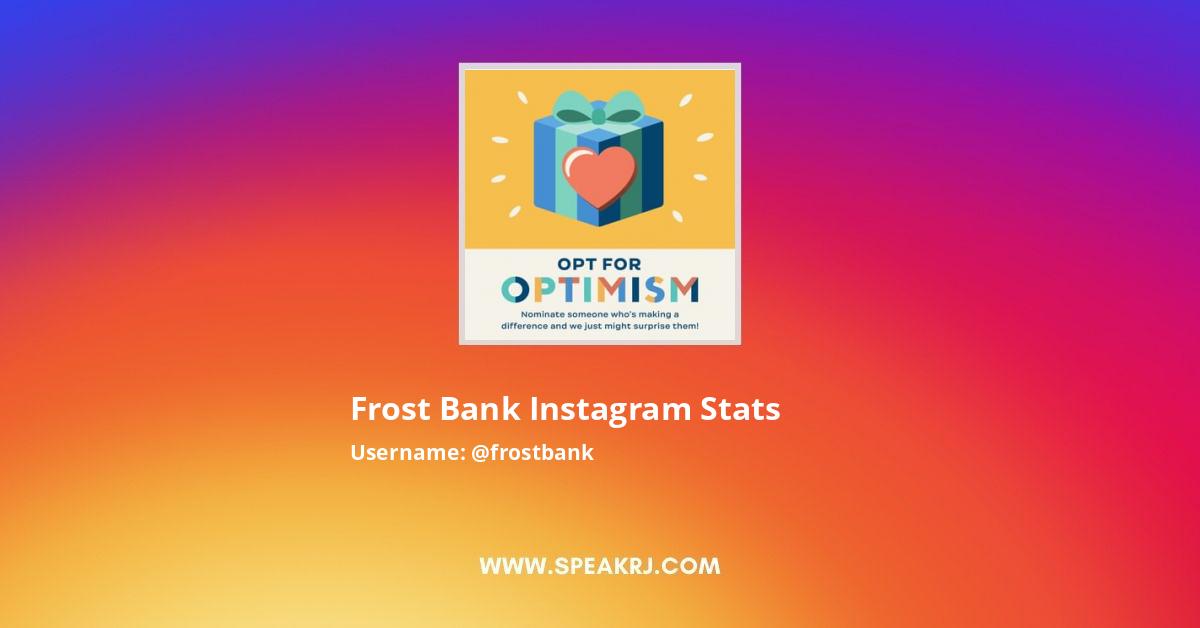 OPT FOR
OPTIMISM
Nominate someone who's making a difference and we just might surprise them!

Frost Bank Instagram Stats
Username: @frostbank

WWW.SPEAKRJ.COM